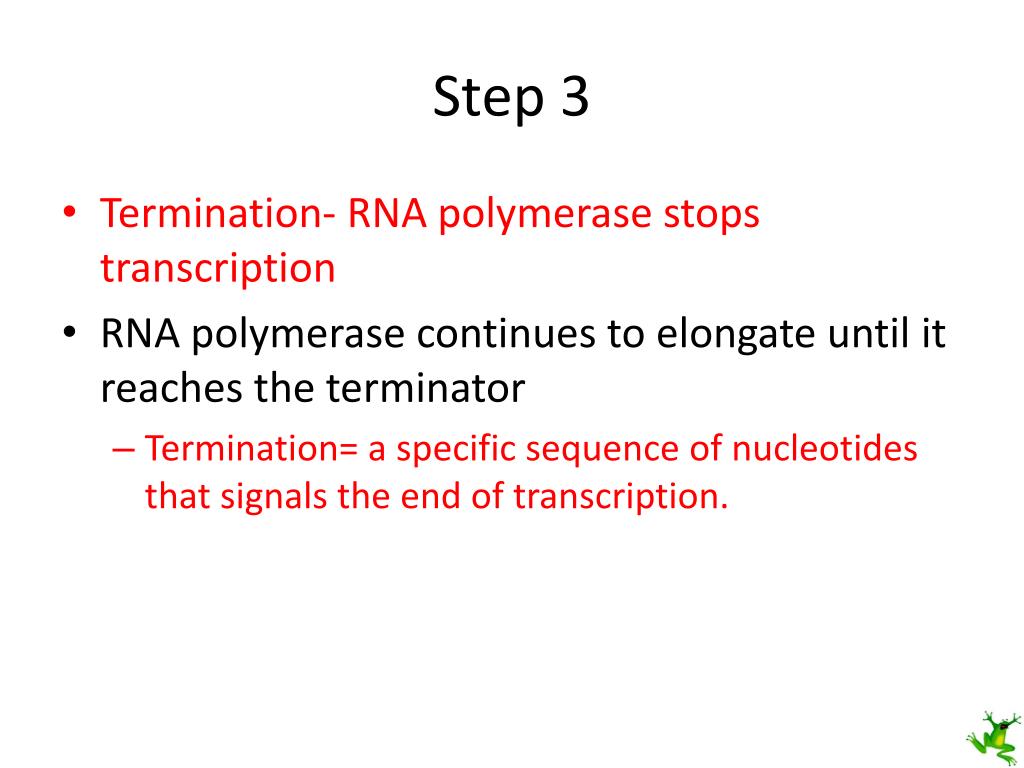 Step 3

• Termination- RNA polymerase stops transcription

• RNA polymerase continues to elongate until it reaches the terminator

– Termination= a specific sequence of nucleotides that signals the end of transcription.